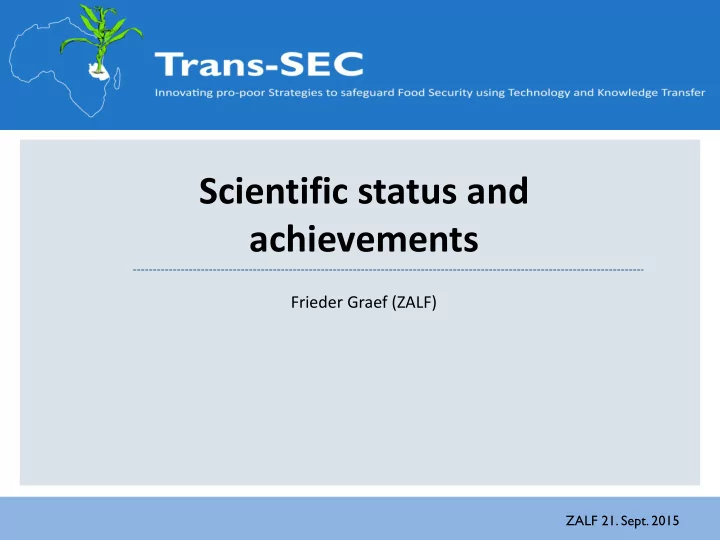 Trans-SEC

Innovating pro-poor Strategies to safeguard Food Security using Technology and Knowledge Transfer

Scientific status and achievements

Frieder Graef (ZALF)

ZALF 21. Sept. 2015